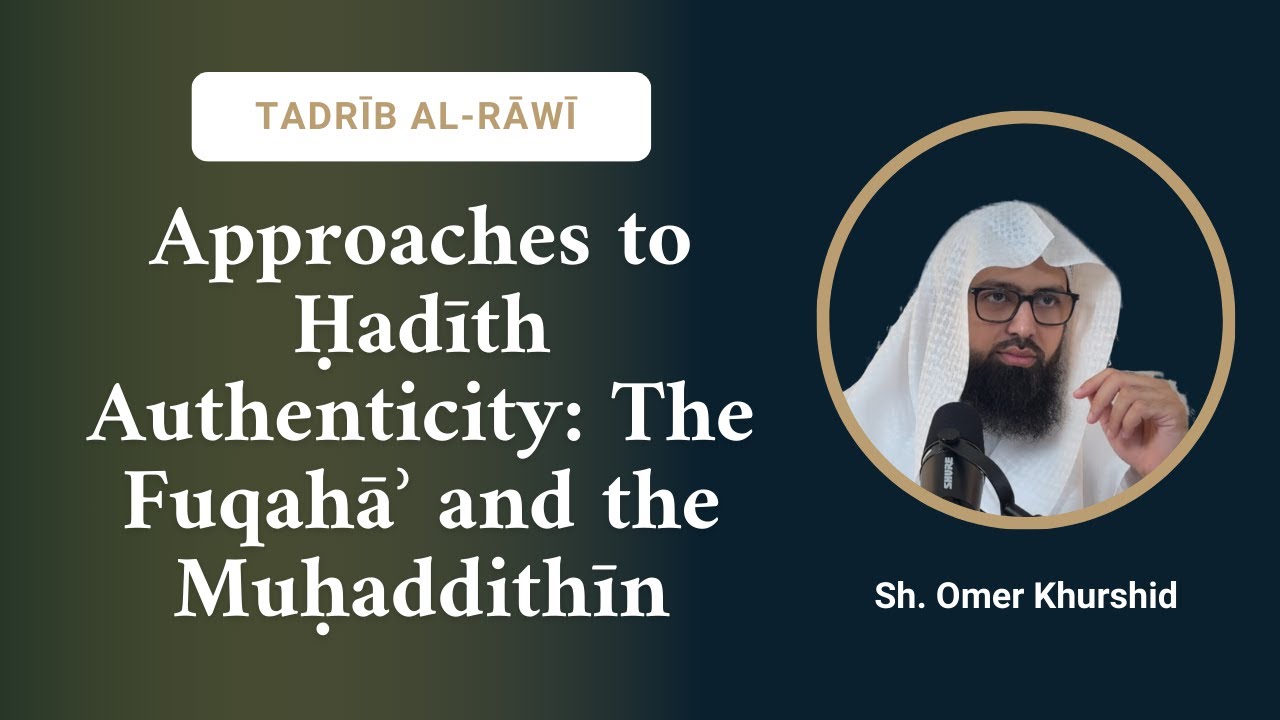 TADRĪB AL-RĀWĪ

Approaches to Ḥadīth Authenticity: The Fuqahāʾ and the Muḥaddithīn

SHURE

Sh. Omer Khurshid